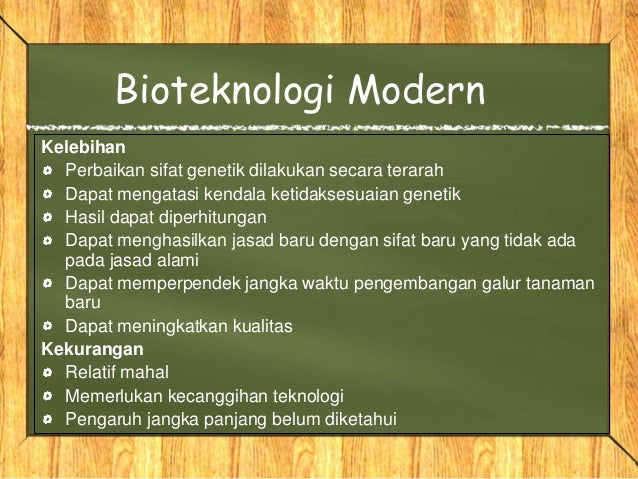 Bioteknologi Modern

Kelebihan
- Perbaikan sifat genetik dilakukan secara terarah
- Dapat mengatasi kendala ketidaksesuaian genetik
- Hasil dapat diperhitungan
- Dapat menghasilkan jasad baru dengan sifat baru yang tidak ada pada jasad alami
- Dapat memperpendek jangka waktu pengembangan galur tanaman baru
- Dapat meningkatkan kualitas

Kekurangan
- Relatif mahal
- Memerlukan kecanggihan teknologi
- Pengaruh jangka panjang belum diketahui